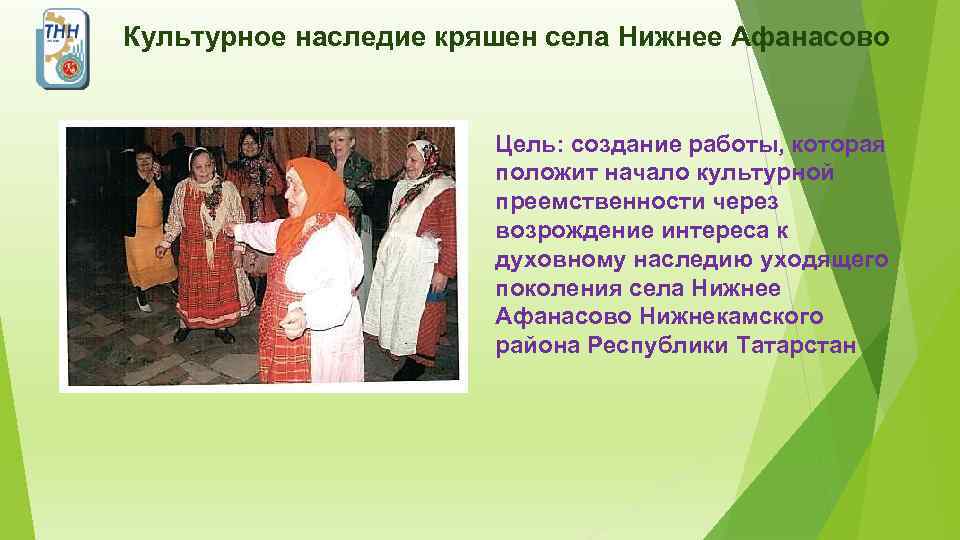 ТНН

Культурное наследие кряшен села Нижнее Афанасово

Цель: создание работы, которая положит начало культурной преемственности через возрождение интереса к духовному наследию уходящего поколения села Нижнее Афанасово Нижнекамского района Республики Татарстан